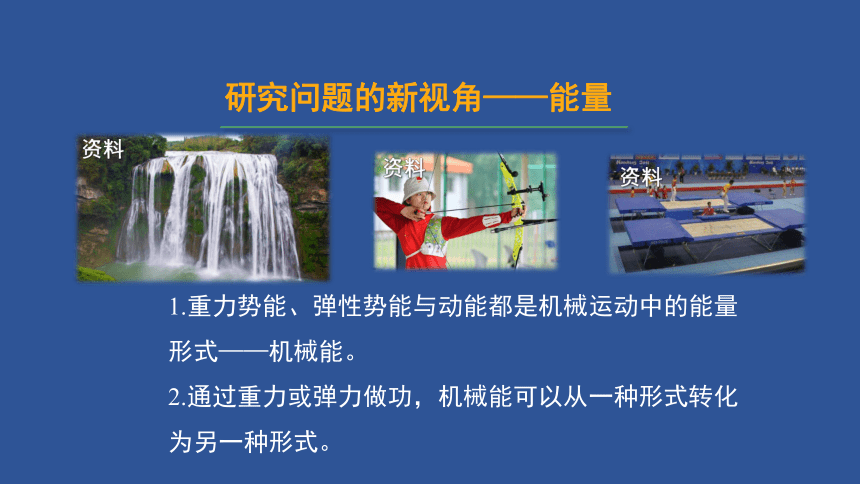 研究问题的新视角——能量

资料

资料

资料

1.重力势能、弹性势能与动能都是机械运动中的能量形式——机械能。

2.通过重力或弹力做功，机械能可以从一种形式转化为另一种形式。